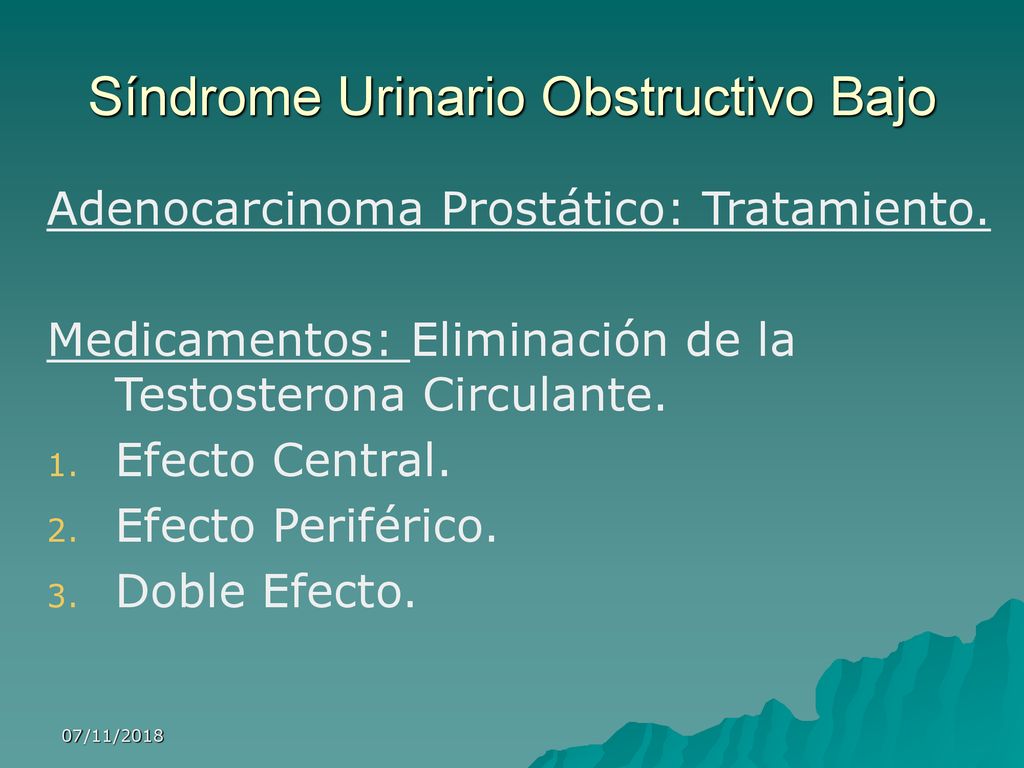 Síndrome Urinario Obstructivo Bajo

Adenocarcinoma Prostático: Tratamiento.

Medicamentos: Eliminación de la Testosterona Circulante.

1. Efecto Central.
2. Efecto Periférico.
3. Doble Efecto.

07/11/2018